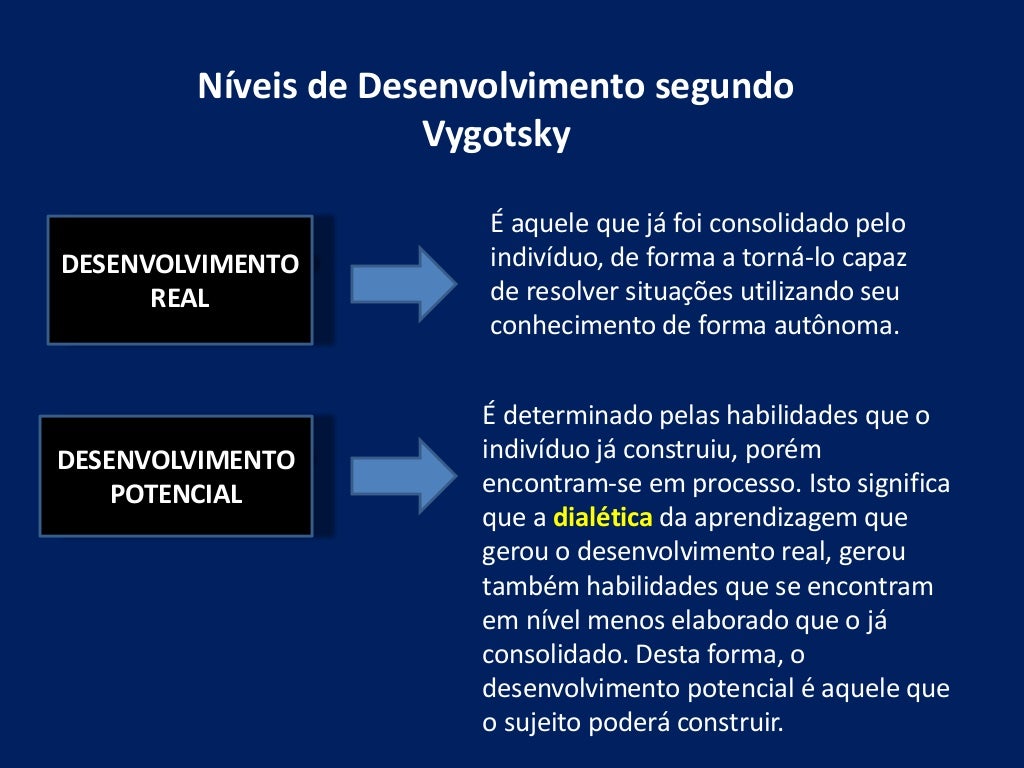 Níveis de Desenvolvimento segundo Vygotsky

DESENVOLVIMENTO REAL

É aquele que já foi consolidado pelo indivíduo, de forma a torná-lo capaz de resolver situações utilizando seu conhecimento de forma autônoma.

DESENVOLVIMENTO POTENCIAL

É determinado pelas habilidades que o indivíduo já construiu, porém encontram-se em processo. Isto significa que a dialética da aprendizagem que gerou o desenvolvimento real, gerou também habilidades que se encontram em nível menos elaborado que o já consolidado. Desta forma, o desenvolvimento potencial é aquele que o sujeito poderá construir.